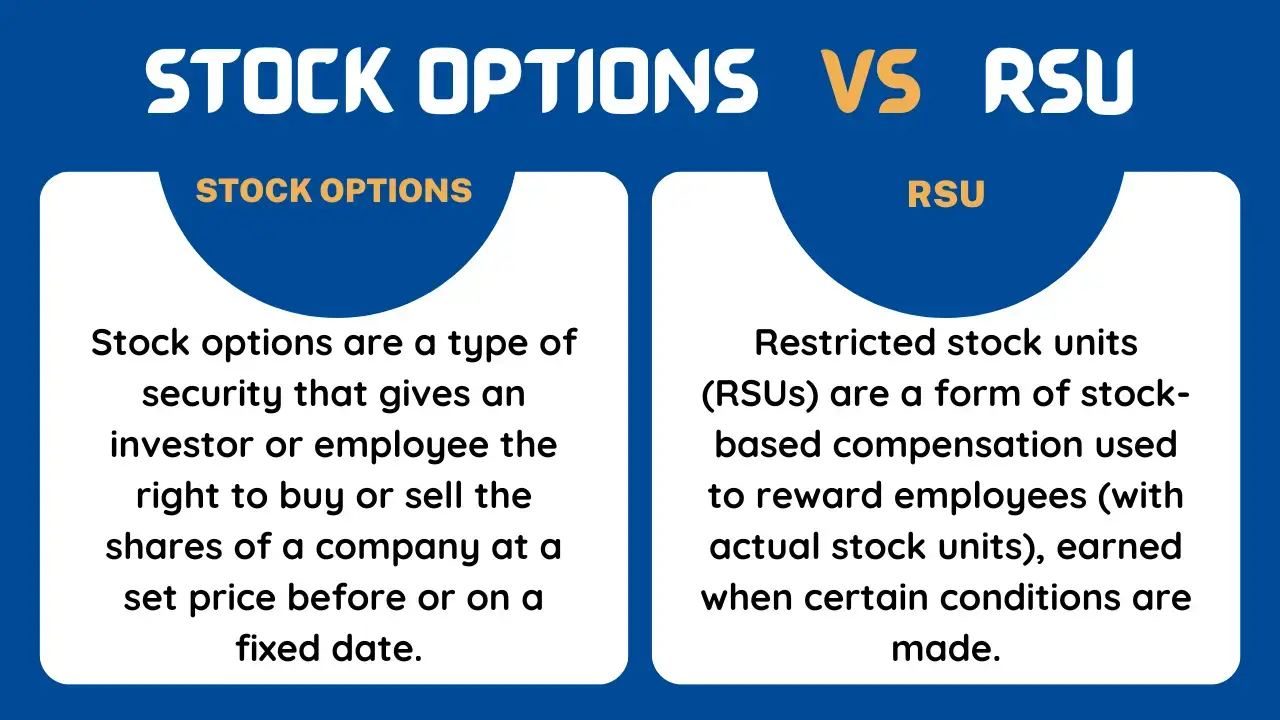 STOCK OPTIONS VS RSU

STOCK OPTIONS

Stock options are a type of security that gives an investor or employee the right to buy or sell the shares of a company at a set price before or on a fixed date.

RSU

Restricted stock units (RSUs) are a form of stock-based compensation used to reward employees (with actual stock units), earned when certain conditions are made.